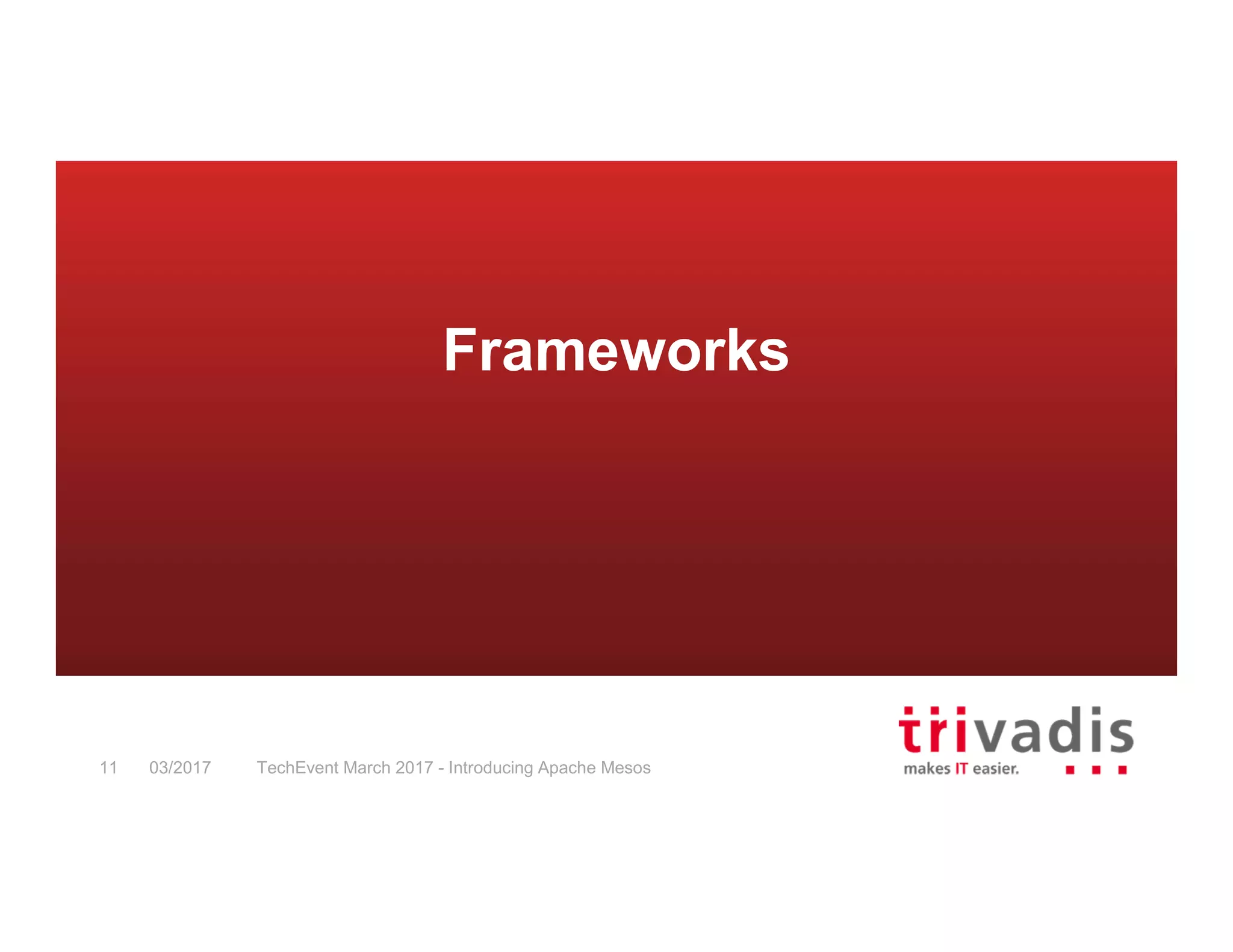 Frameworks

11 03/2017 TechEvent March 2017 - Introducing Apache Mesos

trivadis
makes IT easier.